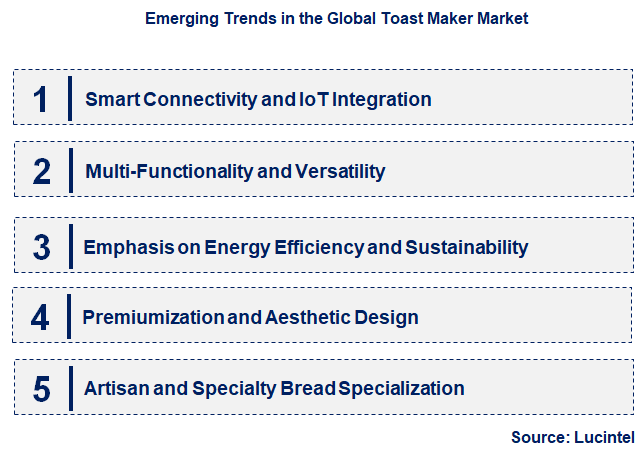 Emerging Trends in the Global Toast Maker Market

1 Smart Connectivity and IoT Integration

2 Multi-Functionality and Versatility

3 Emphasis on Energy Efficiency and Sustainability

4 Premiumization and Aesthetic Design

5 Artisan and Specialty Bread Specialization

Source: Lucintel